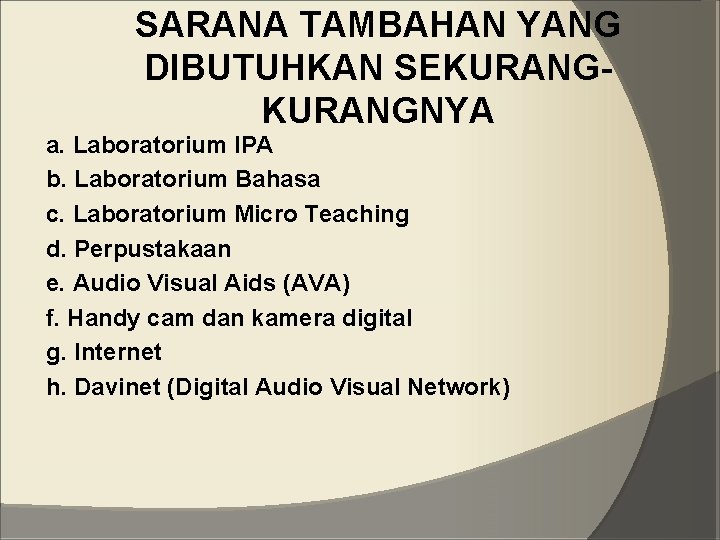 SARANA TAMBAHAN YANG DIBUTUHKAN SEKURANG-KURANGNYA

a. Laboratorium IPA
b. Laboratorium Bahasa
c. Laboratorium Micro Teaching
d. Perpustakaan
e. Audio Visual Aids (AVA)
f. Handy cam dan kamera digital
g. Internet
h. Davinet (Digital Audio Visual Network)